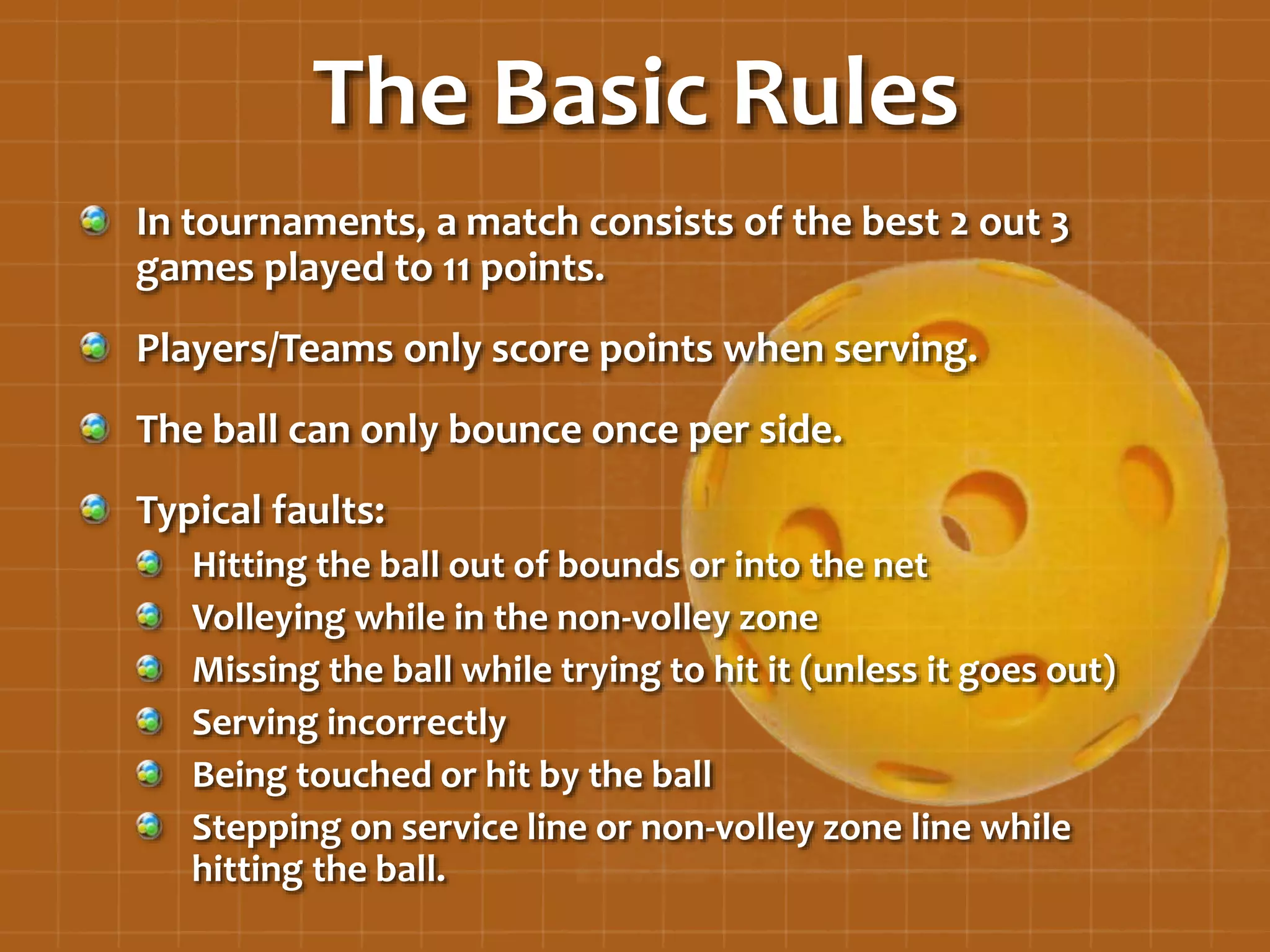 The Basic Rules

In tournaments, a match consists of the best 2 out 3 games played to 11 points.

Players/Teams only score points when serving.

The ball can only bounce once per side.

Typical faults:

Hitting the ball out of bounds or into the net

Volleying while in the non-volley zone

Missing the ball while trying to hit it (unless it goes out)

Serving incorrectly

Being touched or hit by the ball

Stepping on service line or non-volley zone line while hitting the ball.